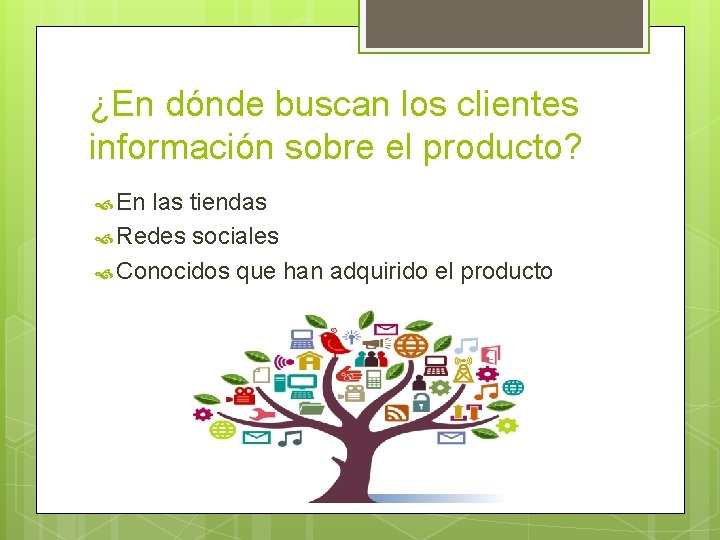 ¿En dónde buscan los clientes información sobre el producto?

En las tiendas
Redes sociales
Conocidos que han adquirido el producto